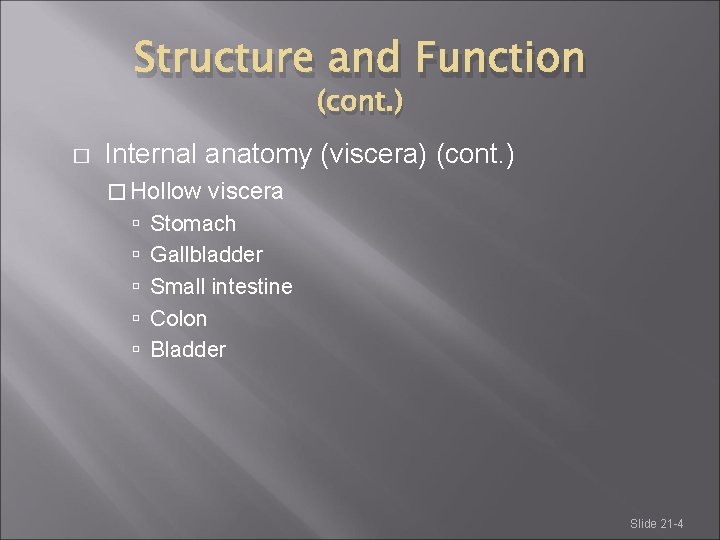 Structure and Function (cont.)

Internal anatomy (viscera) (cont.)

Hollow viscera

Stomach

Gallbladder

Small intestine

Colon

Bladder

Slide 21-4